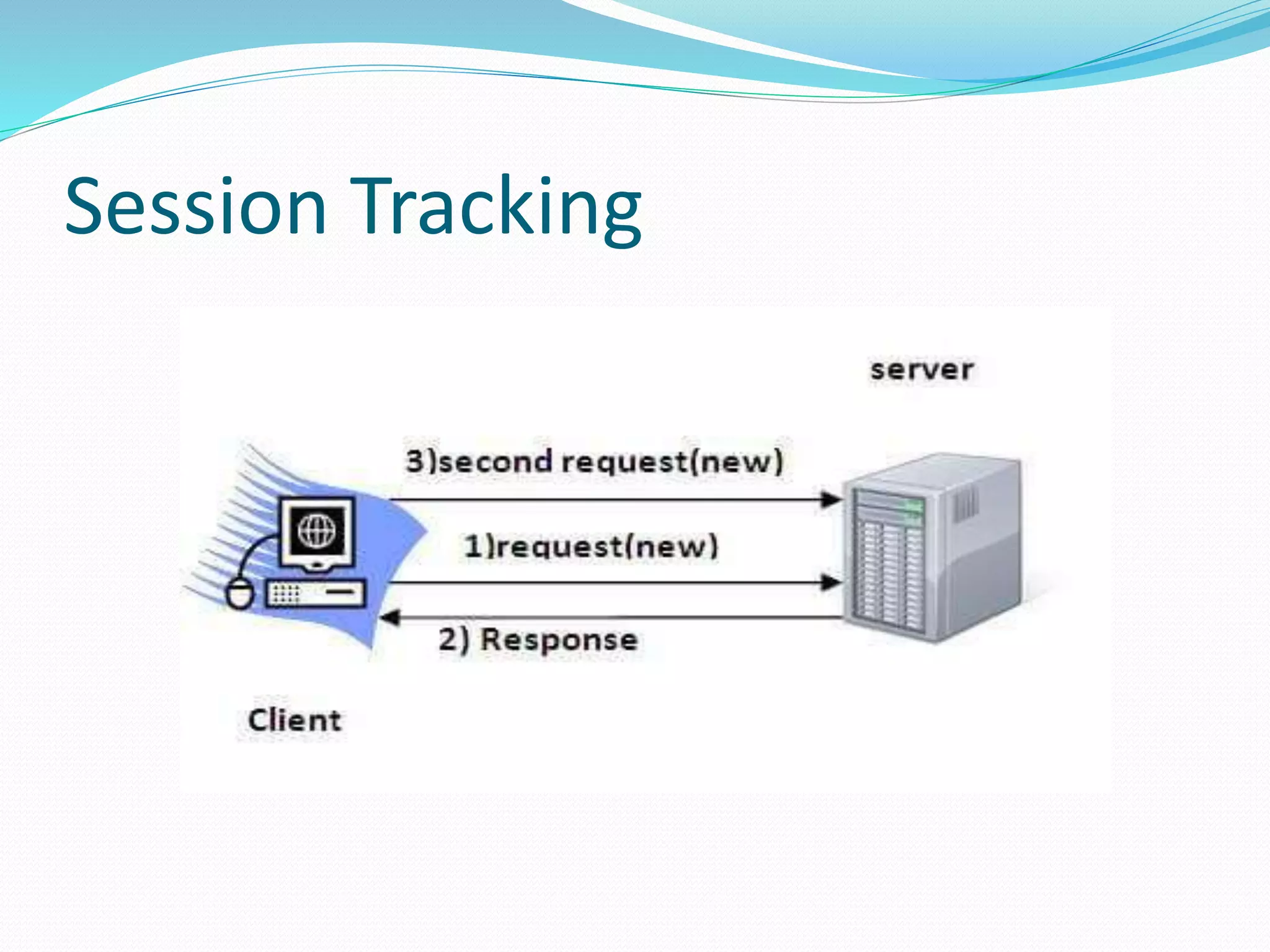 Session Tracking

server

3)second request(new)

1)request(new)

2) Response

Client